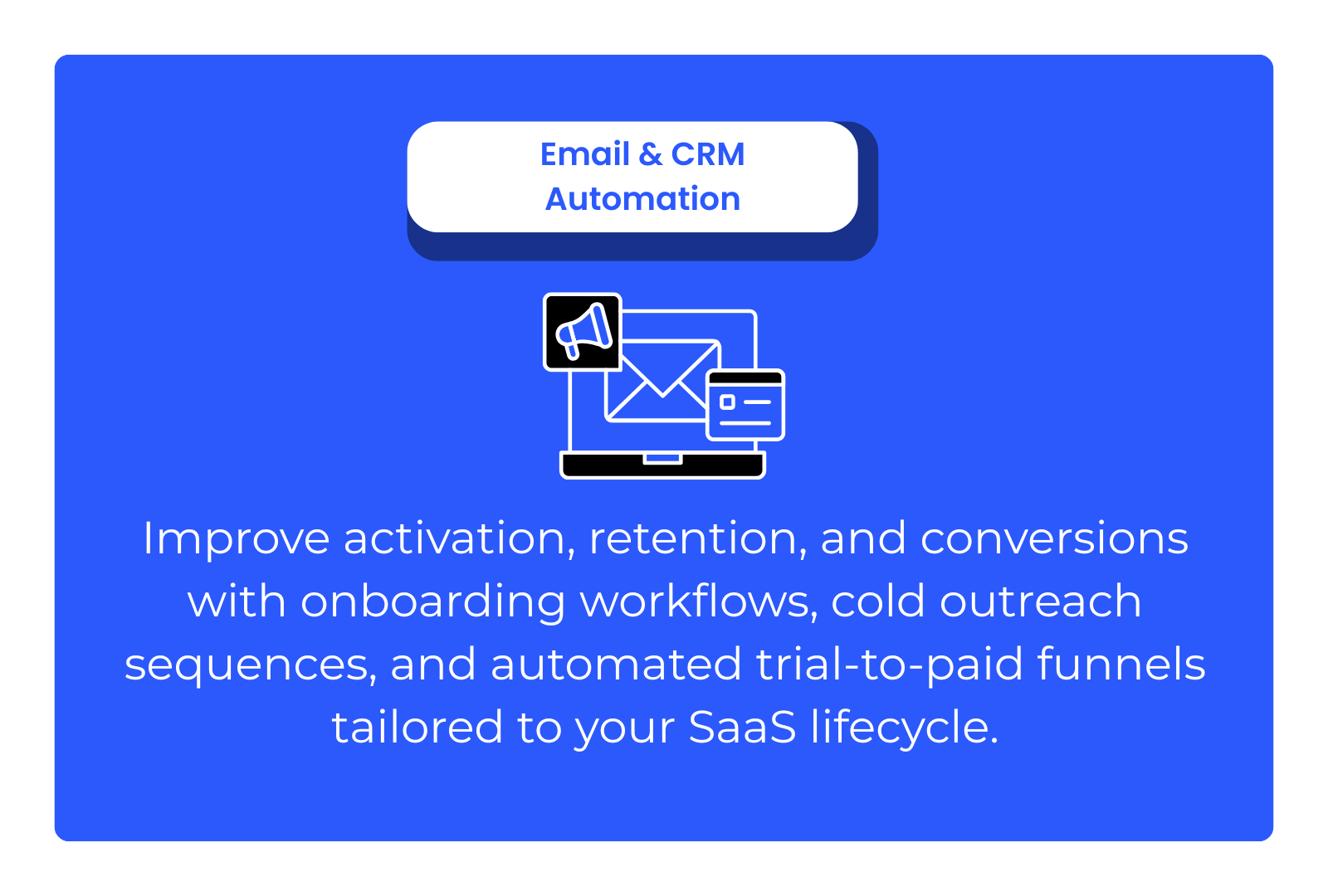 Email & CRM Automation

Improve activation, retention, and conversions with onboarding workflows, cold outreach sequences, and automated trial-to-paid funnels tailored to your SaaS lifecycle.